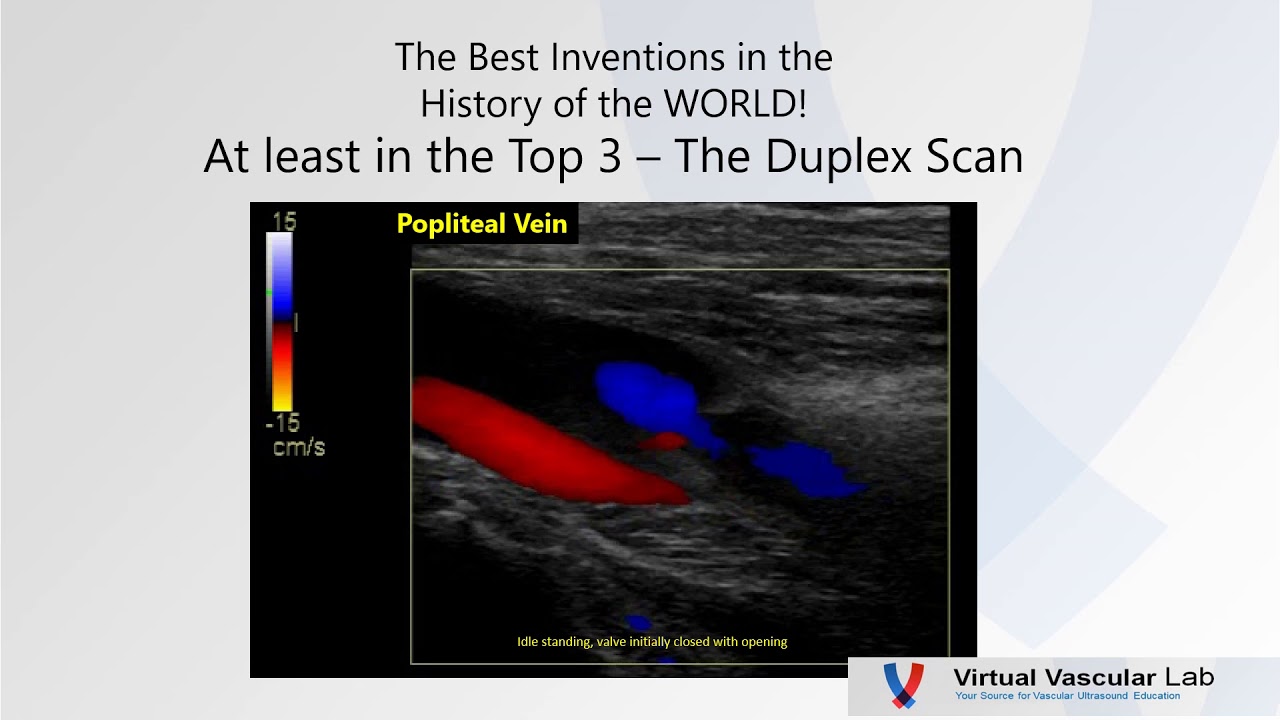 The Best Inventions in the History of the WORLD!
At least in the Top 3 – The Duplex Scan

15
-15
cm/s

Popliteal Vein

Idle standing, valve initially closed with opening

Virtual Vascular Lab
Your Source for Vascular Ultrasound Education